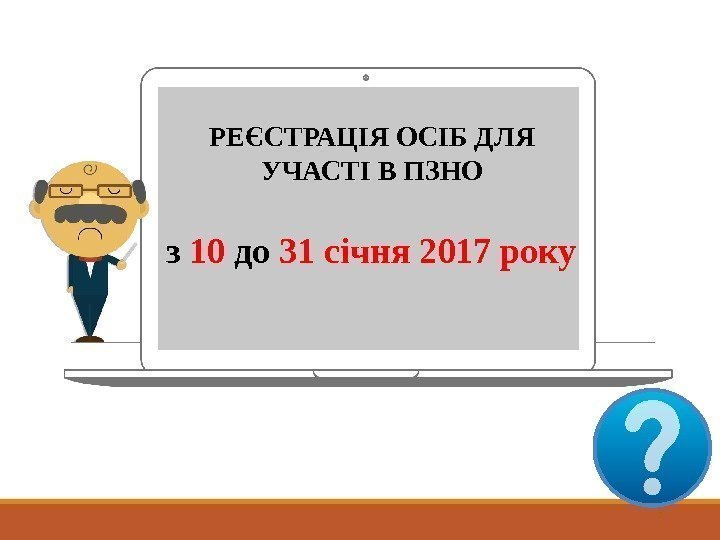 РЕЄСТРАЦІЯ ОСІБ ДЛЯ УЧАСТІ В ПЗНО

з 10 до 31 січня 2017 року

?